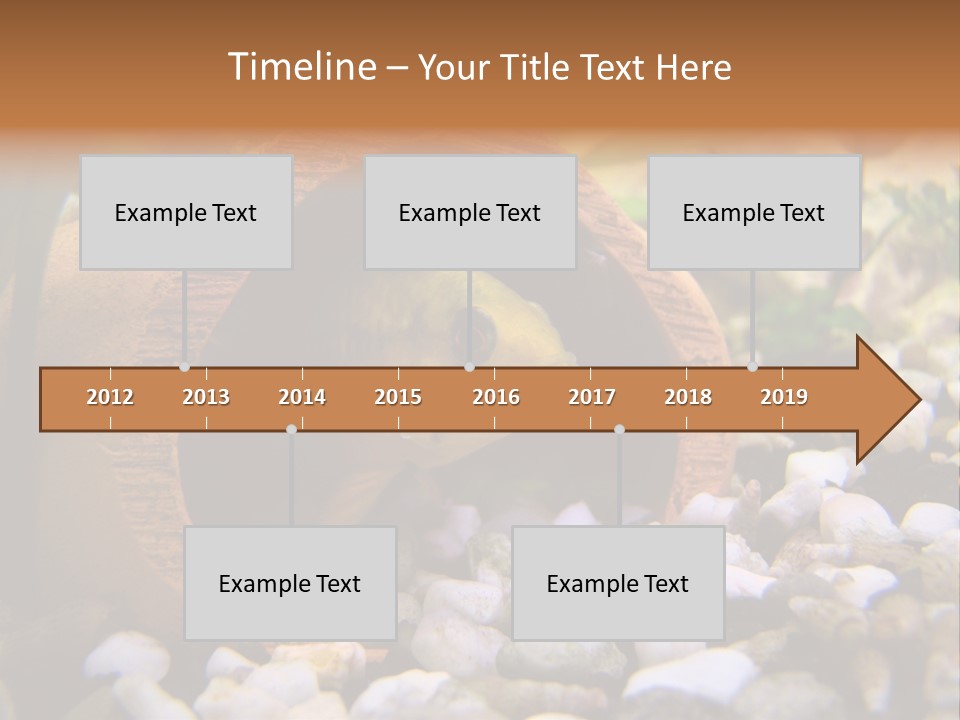 Timeline – Your Title Text Here

Example Text

Example Text

Example Text

2012 2013 2014 2015 2016 2017 2018 2019

Example Text

Example Text